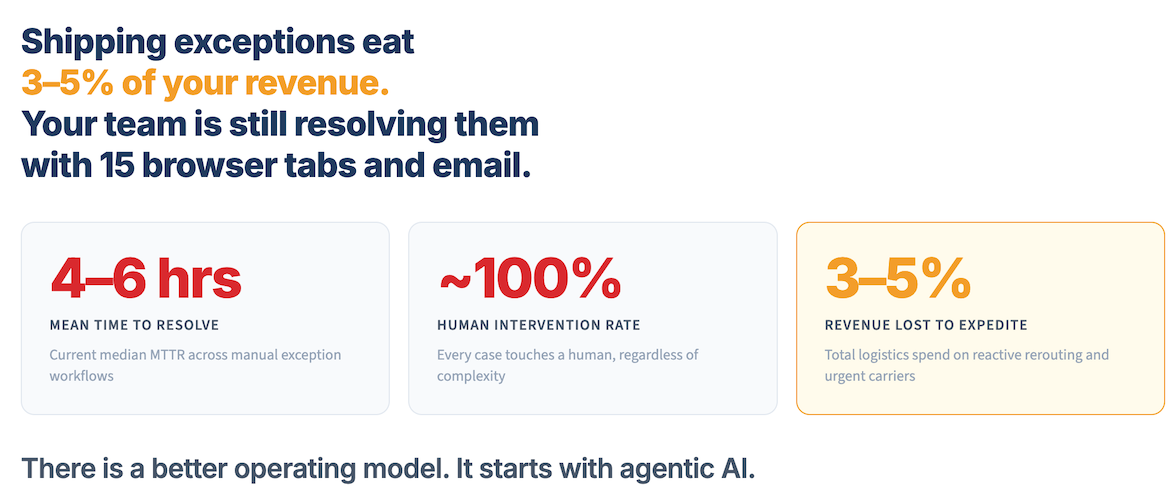 Shipping exceptions eat
3–5% of your revenue.
Your team is still resolving them
with 15 browser tabs and email.

4–6 hrs
MEAN TIME TO RESOLVE
Current median MTTR across manual exception workflows

~100%
HUMAN INTERVENTION RATE
Every case touches a human, regardless of complexity

3–5%
REVENUE LOST TO EXPEDITE
Total logistics spend on reactive rerouting and urgent carriers

There is a better operating model. It starts with agentic AI.